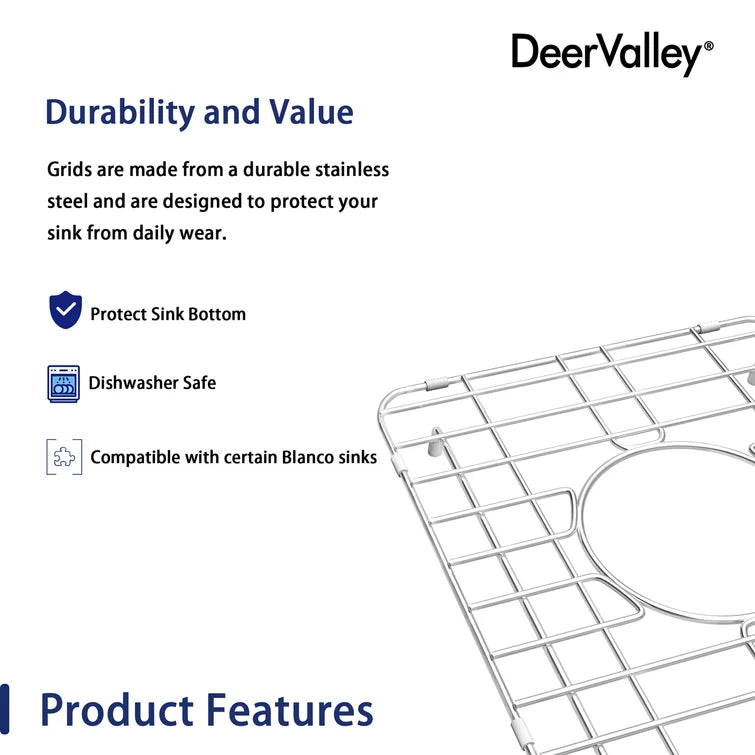 DeerValley®

Durability and Value

Grids are made from a durable stainless steel and are designed to protect your sink from daily wear.

Protect Sink Bottom

Dishwasher Safe

Compatible with certain Blanco sinks

Product Features